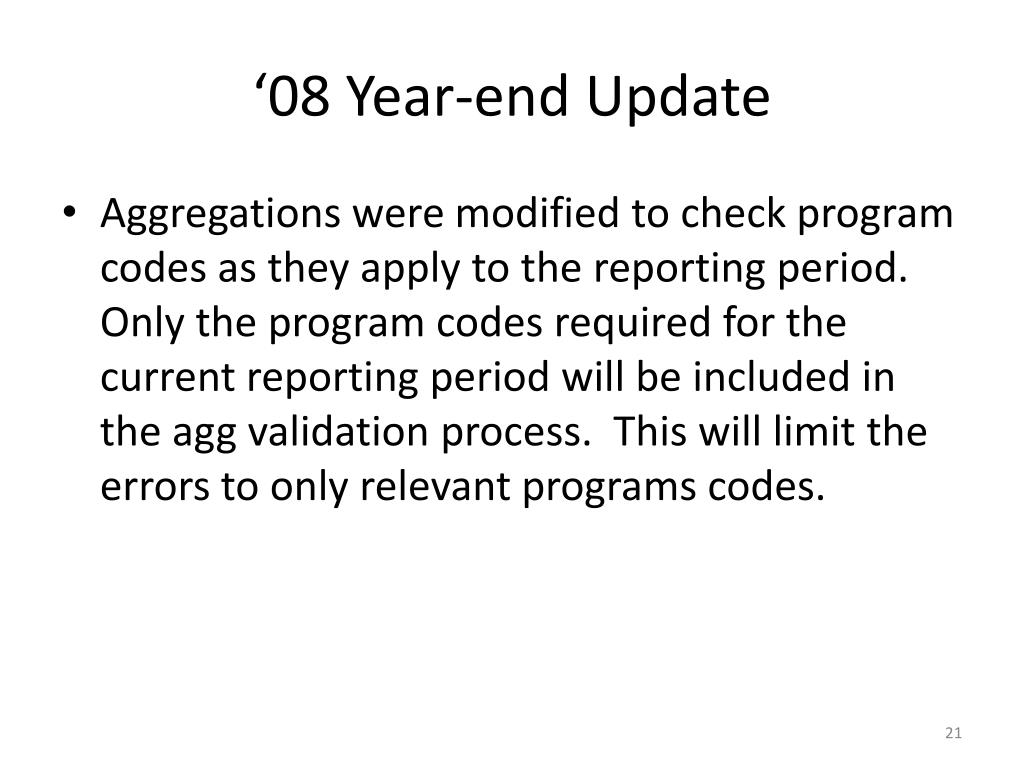 ‘08 Year-end Update

• Aggregations were modified to check program codes as they apply to the reporting period. Only the program codes required for the current reporting period will be included in the agg validation process. This will limit the errors to only relevant programs codes.

21